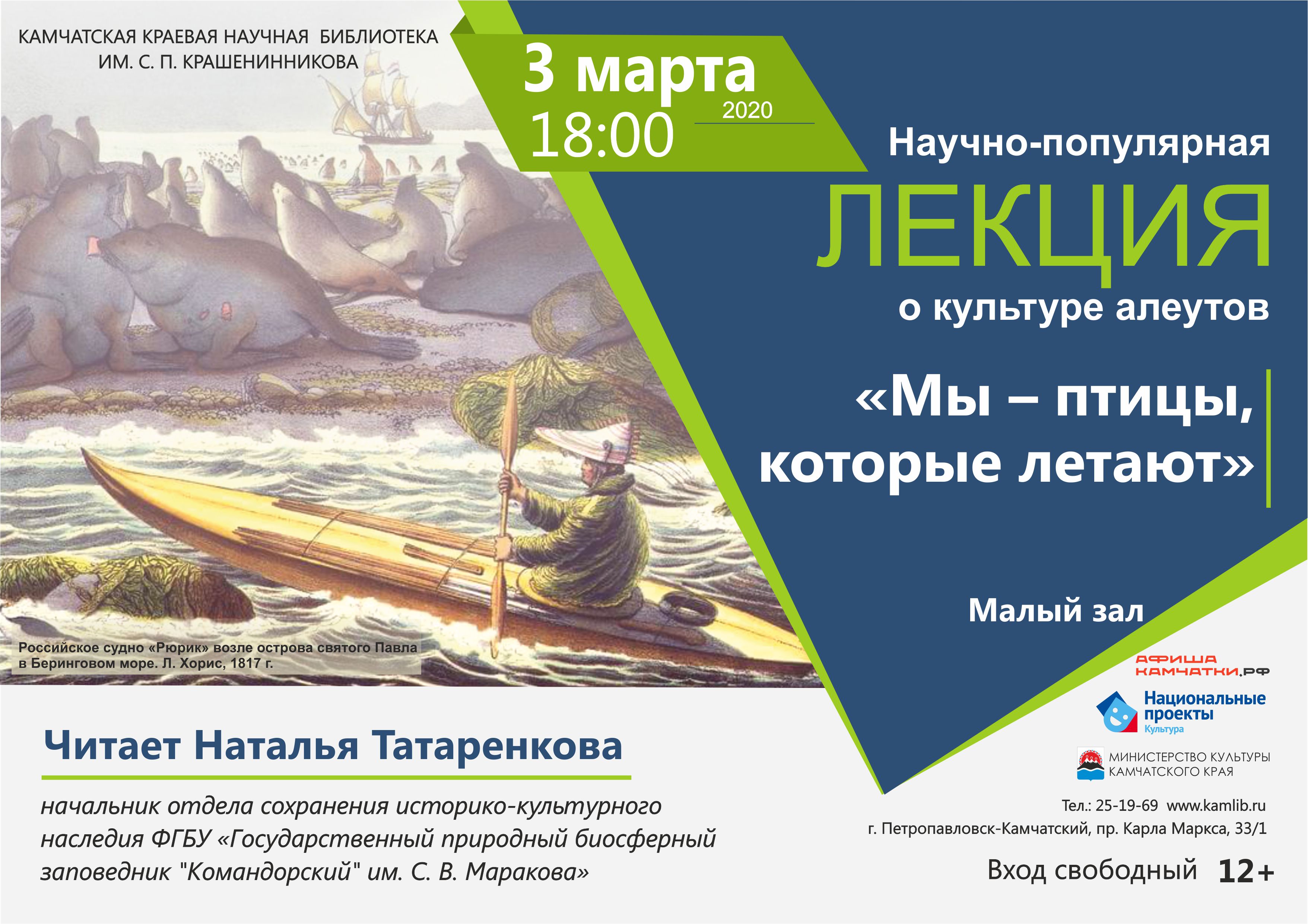 КАМЧАТСКАЯ КРАЕВАЯ НАУЧНАЯ БИБЛИОТЕКА
ИМ. С. П. КРАШЕНИННИКОВА

3 марта
2020
18:00

Научно-популярная
ЛЕКЦИЯ
о культуре алеутов

«Мы – птицы, которые летают»

Малый зал

Российское судно «Рюрик» возле острова святого Павла в Беринговом море. Л. Хорис, 1817 г.

АФИША КАМЧАТКИ.РФ

Национальные проекты
Культура

МИНИСТЕРСТВО КУЛЬТУРЫ КАМЧАТСКОГО КРАЯ

Читает Наталья Татаренкова

начальник отдела сохранения историко-культурного наследия ФГБУ «Государственный природный биосферный заповедник "Командорский" им. С. В. Маракова»

Тел.: 25-19-69 www.kamlib.ru
г. Петропавловск-Камчатский, пр. Карла Маркса, 33/1

Вход свободный 12+